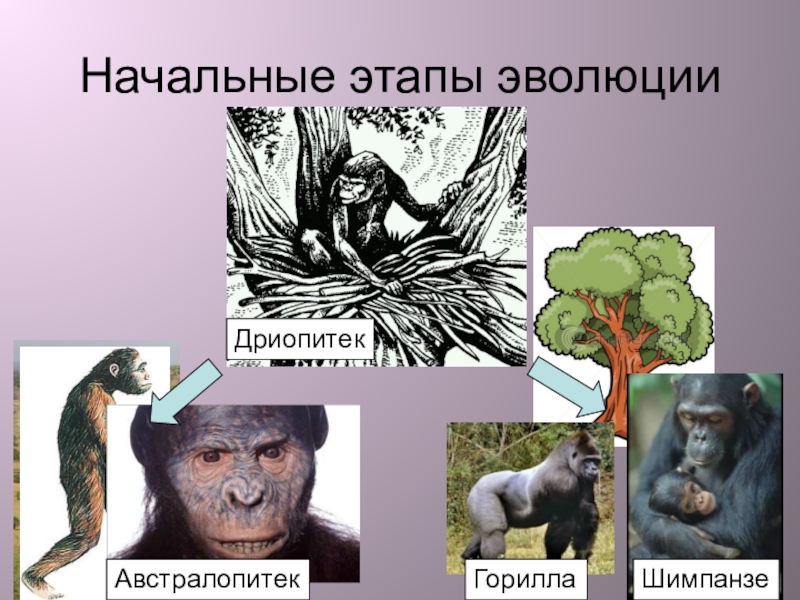 Начальные этапы эволюции

Дриопитек

Австралопитек

Горилла

Шимпанзе